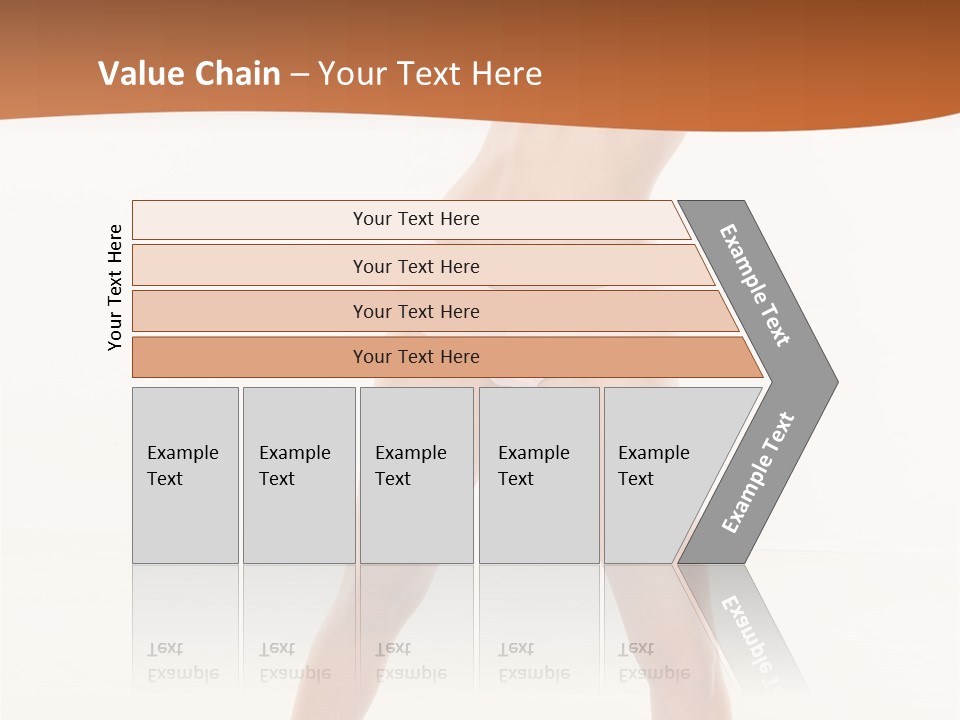 Value Chain – Your Text Here

Your Text Here

Your Text Here

Your Text Here

Your Text Here

Your Text Here

Example Text

Example Text

Example Text

Example Text

Example Text

Example Text

Example Text